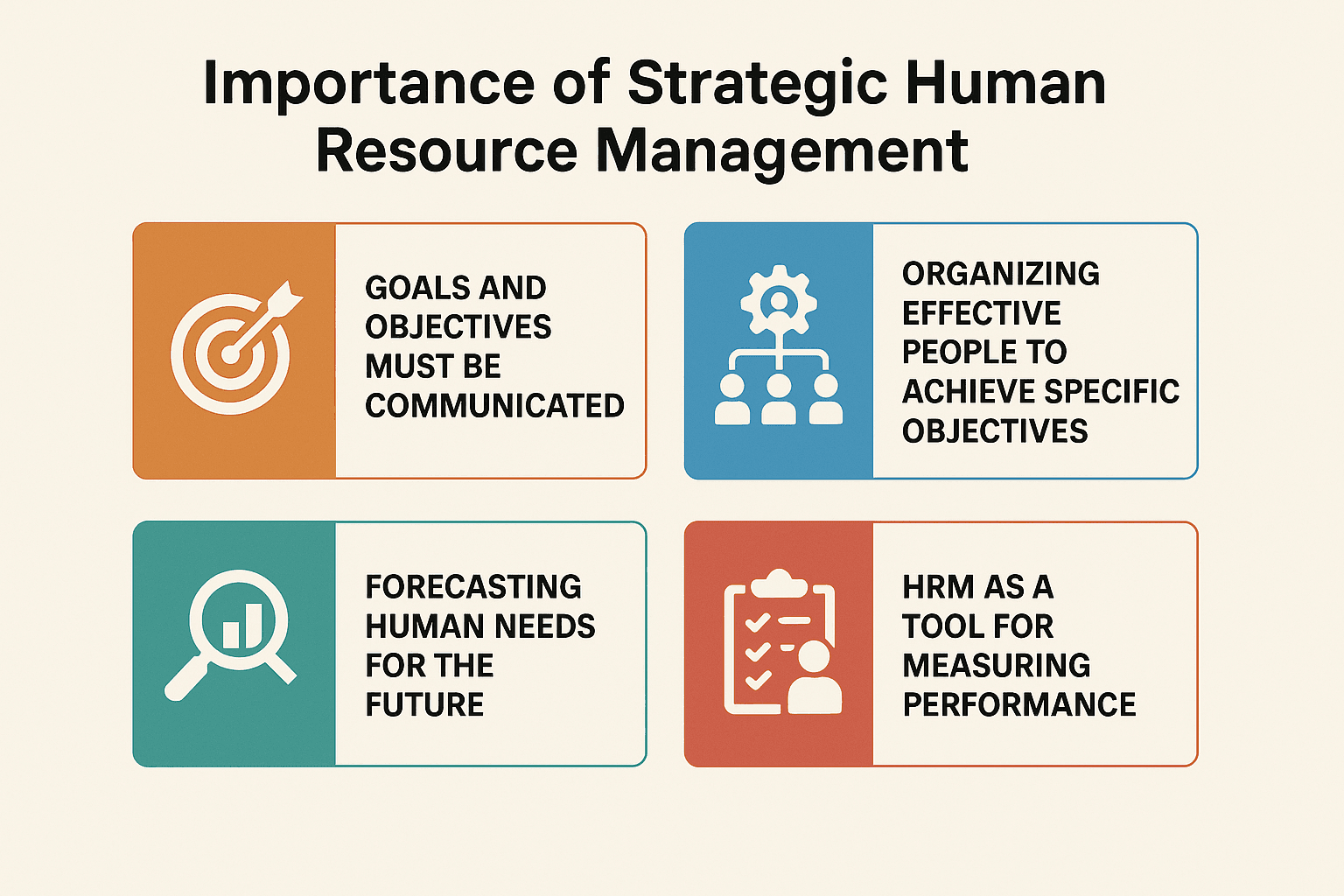 Importance of Strategic Human Resource Management

GOALS AND OBJECTIVES MUST BE COMMUNICATED

ORGANIZING EFFECTIVE PEOPLE TO ACHIEVE SPECIFIC OBJECTIVES

FORECASTING HUMAN NEEDS FOR THE FUTURE

HRM AS A TOOL FOR MEASURING PERFORMANCE